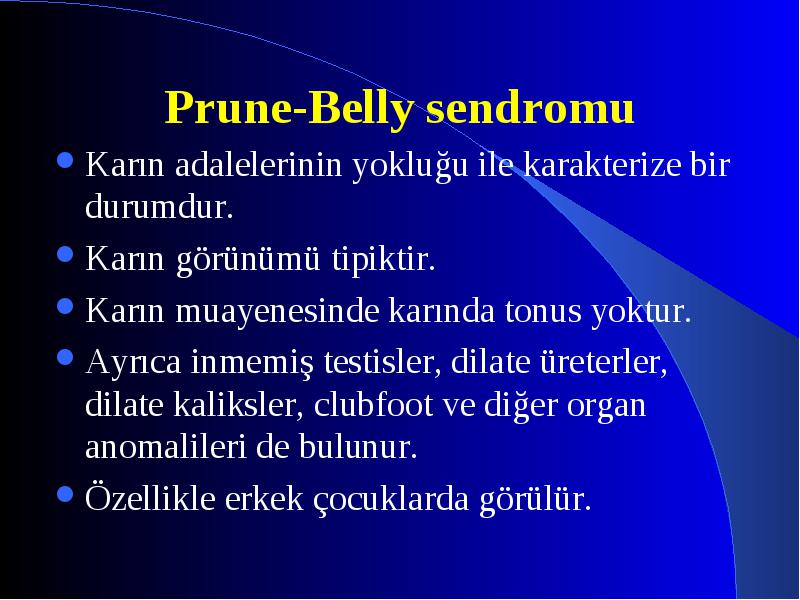 Prune-Belly sendromu

- Karın adalelerinin yokluğu ile karakterize bir durumdur.
- Karın görünümü tipiktir.
- Karın muayenesinde karında tonus yoktur.
- Ayrıca inmemiş testisler, dilate üreterler, dilate kaliksler, clubfoot ve diğer organ anomalileri de bulunur.
- Özellikle erkek çocuklarda görülür.